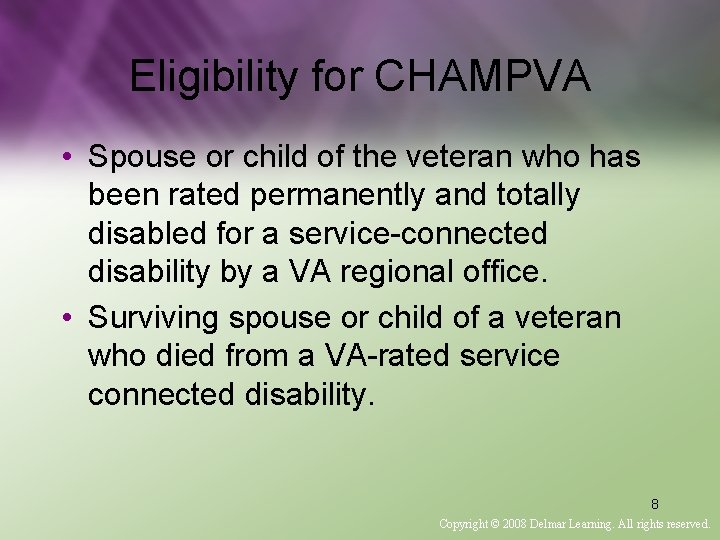 Eligibility for CHAMPVA

• Spouse or child of the veteran who has been rated permanently and totally disabled for a service-connected disability by a VA regional office.

• Surviving spouse or child of a veteran who died from a VA-rated service connected disability.

8

Copyright © 2008 Delmar Learning. All rights reserved.